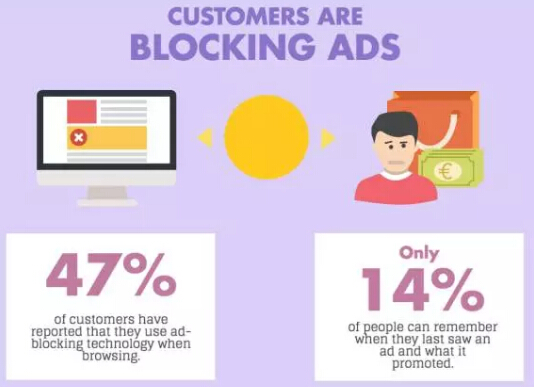 CUSTOMERS ARE
BLOCKING ADS

€

47%

of customers have reported that they use ad-blocking technology when browsing.

Only

14%

of people can remember when they last saw an ad and what it promoted.